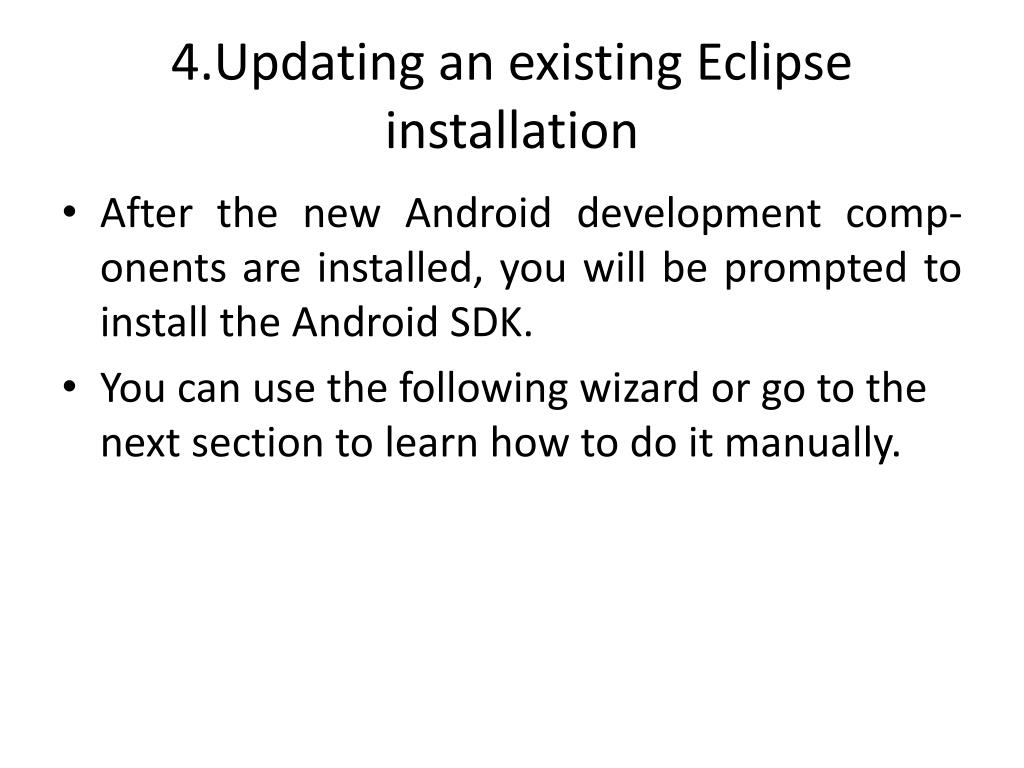 4.Updating an existing Eclipse installation

• After the new Android development components are installed, you will be prompted to install the Android SDK.

• You can use the following wizard or go to the next section to learn how to do it manually.